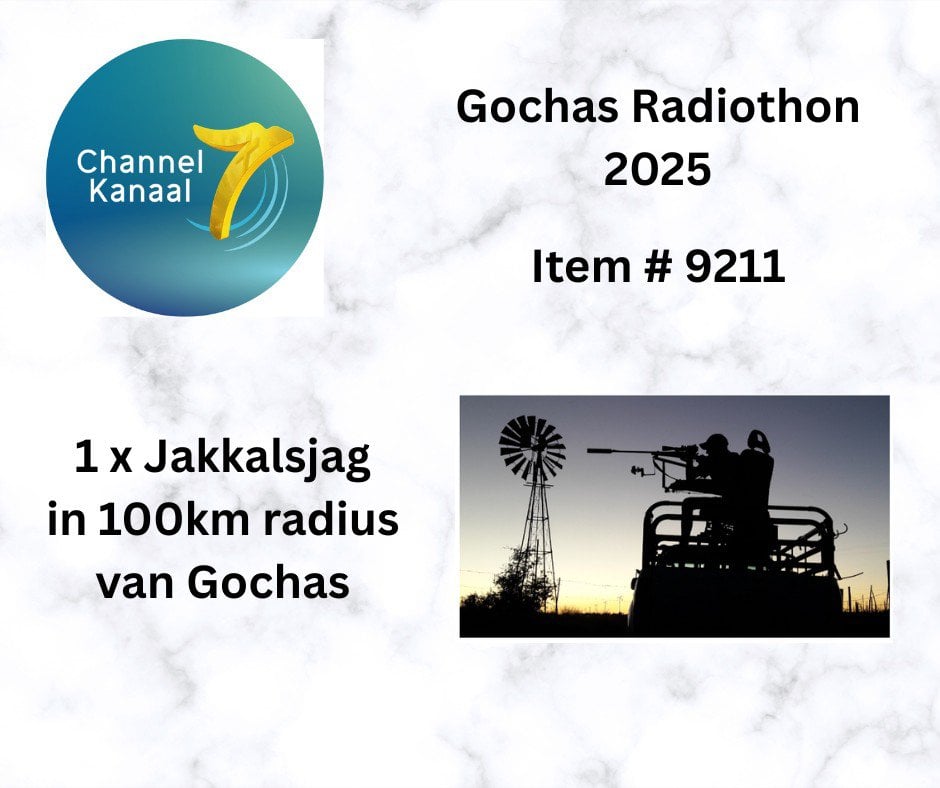 Channel Kanaal 7

Gochas Radiothon 2025

Item # 9211

1 x Jakkalsjag in 100km radius van Gochas